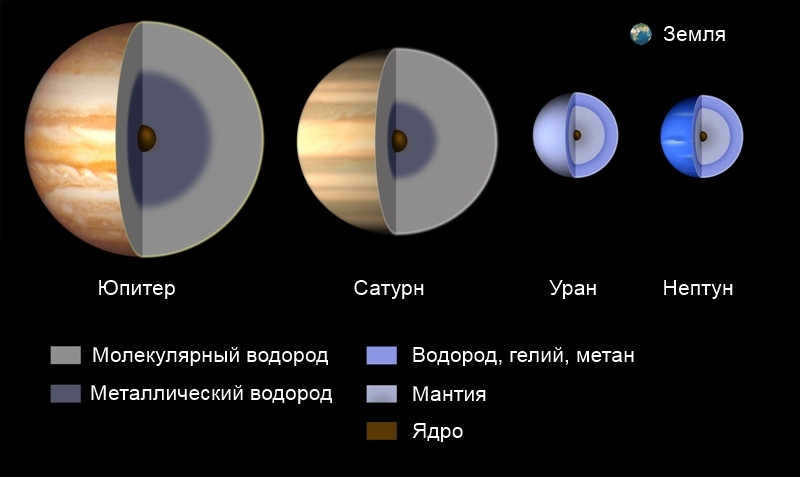 Земля

Юпитер

Сатурн

Уран

Нептун

Молекулярный водород

Металлический водород

Водород, гелий, метан

Мантия

Ядро